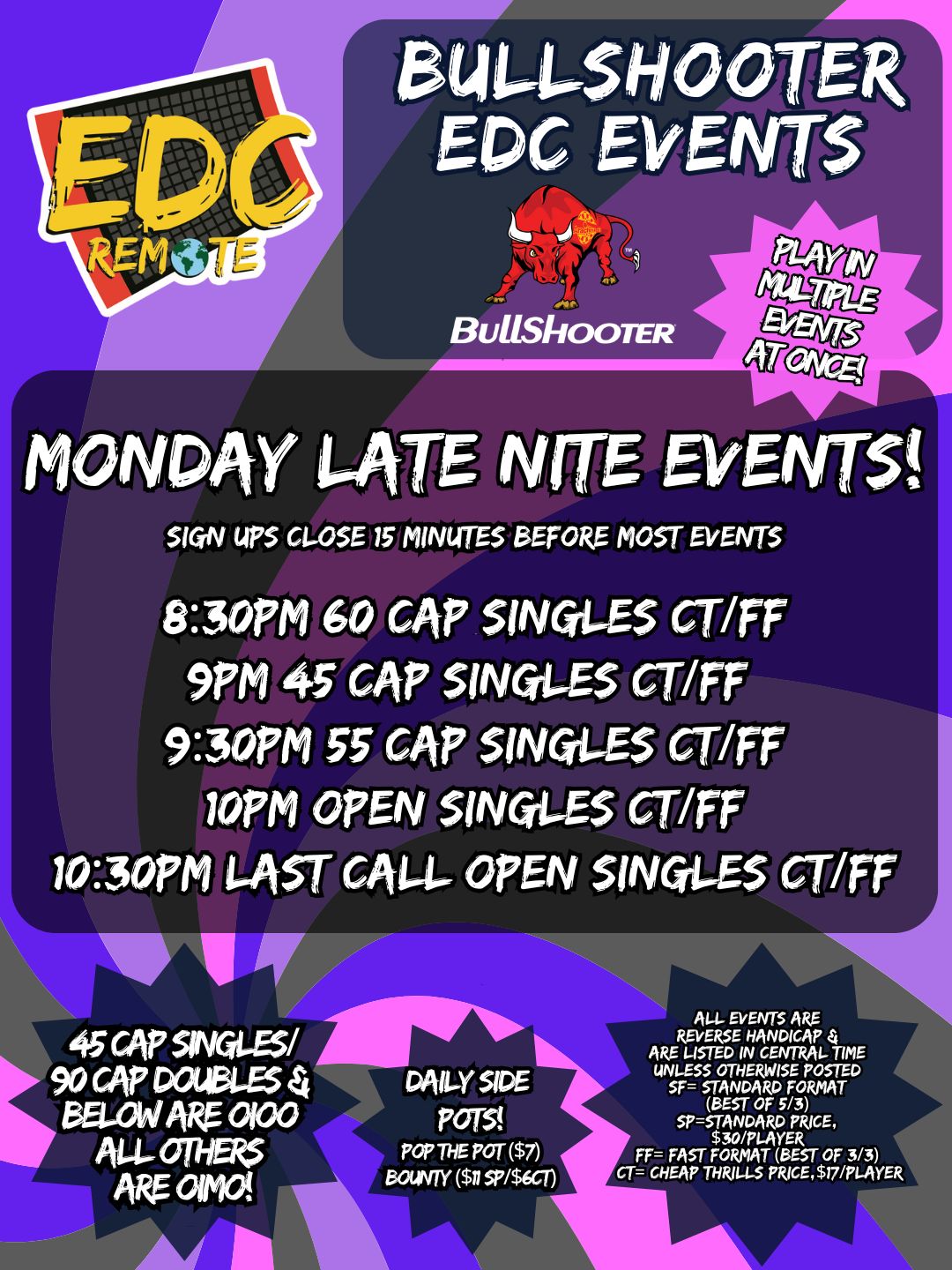 EDC REMOTE

BULLSHOOTER EDC EVENTS

BULLSHOOTER

PLAY IN MULTIPLE EVENTS AT ONCE!

MONDAY LATE NITE EVENTS!

SIGN UPS CLOSE 15 MINUTES BEFORE MOST EVENTS

8:30PM 60 CAP SINGLES CT/FF
9PM 45 CAP SINGLES CT/FF
9:30PM 55 CAP SINGLES CT/FF
10PM OPEN SINGLES CT/FF
10:30PM LAST CALL OPEN SINGLES CT/FF

45 CAP SINGLES/ 90 CAP DOUBLES & BELOW ARE OIOO ALL OTHERS ARE OIMO!

DAILY SIDE POTS!
POP THE POT ($7)
BOUNTY ($11 SP/$6CT)

ALL EVENTS ARE REVERSE HANDICAP & ARE LISTED IN CENTRAL TIME UNLESS OTHERWISE POSTED
SF= STANDARD FORMAT (BEST OF 5/3)
SP=STANDARD PRICE, $30/PLAYER
FF= FAST FORMAT (BEST OF 3/3)
CT= CHEAP THRILLS PRICE, $17/PLAYER